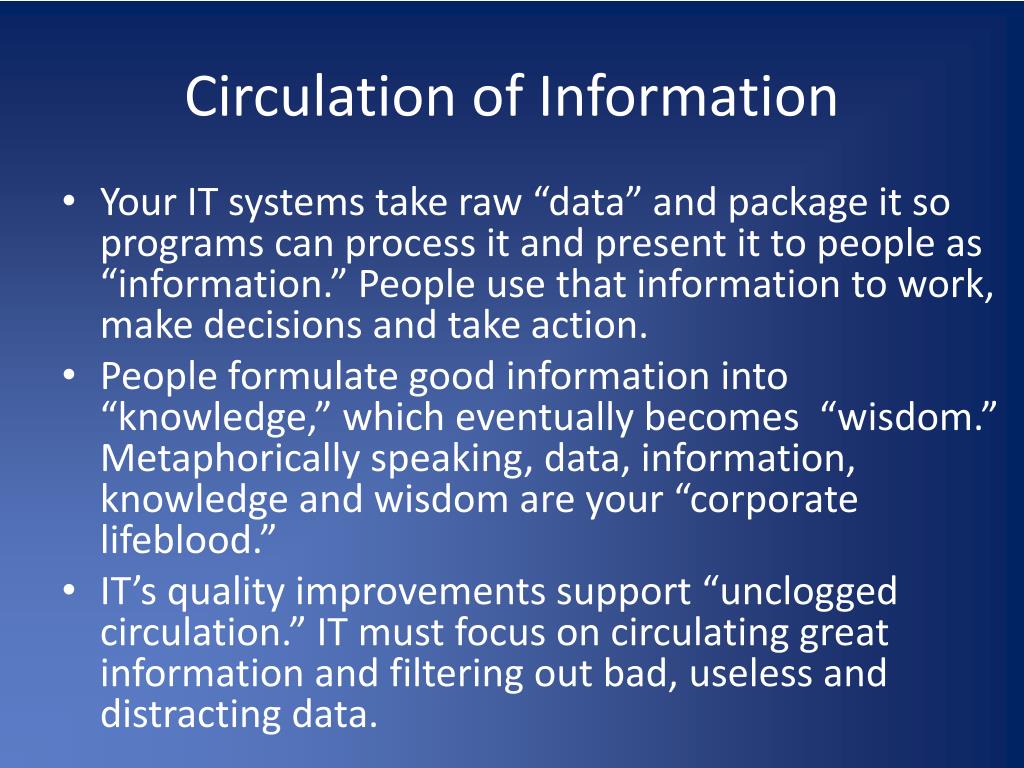 Circulation of Information

• Your IT systems take raw “data” and package it so programs can process it and present it to people as “information.” People use that information to work, make decisions and take action.
• People formulate good information into “knowledge,” which eventually becomes “wisdom.” Metaphorically speaking, data, information, knowledge and wisdom are your “corporate lifeblood.”
• IT’s quality improvements support “unclogged circulation.” IT must focus on circulating great information and filtering out bad, useless and distracting data.